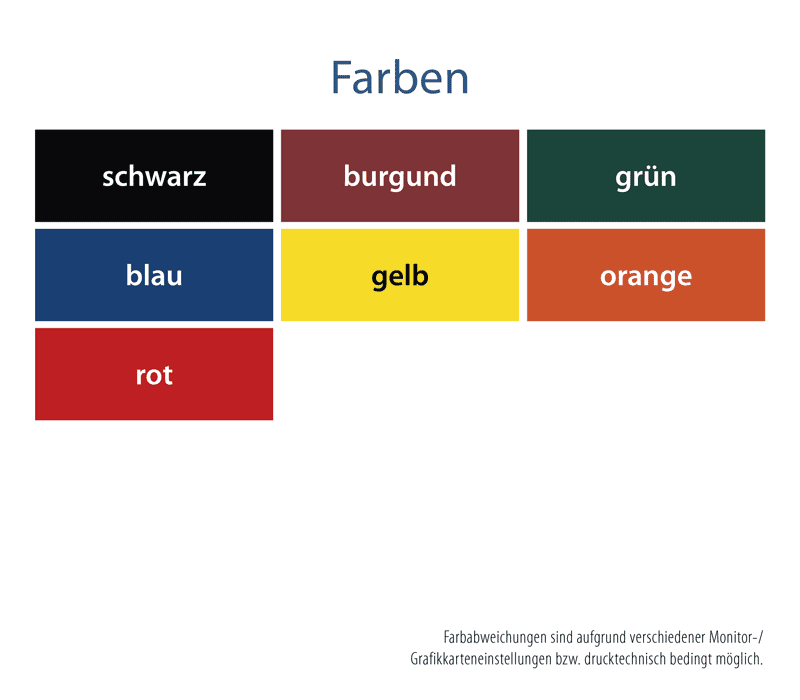 Farben

schwarz

burgund

grün

blau

gelb

orange

rot

Farbabweichungen sind aufgrund verschiedener Monitor-/ Grafikkarteneinstellungen bzw. drucktechnisch bedingt möglich.